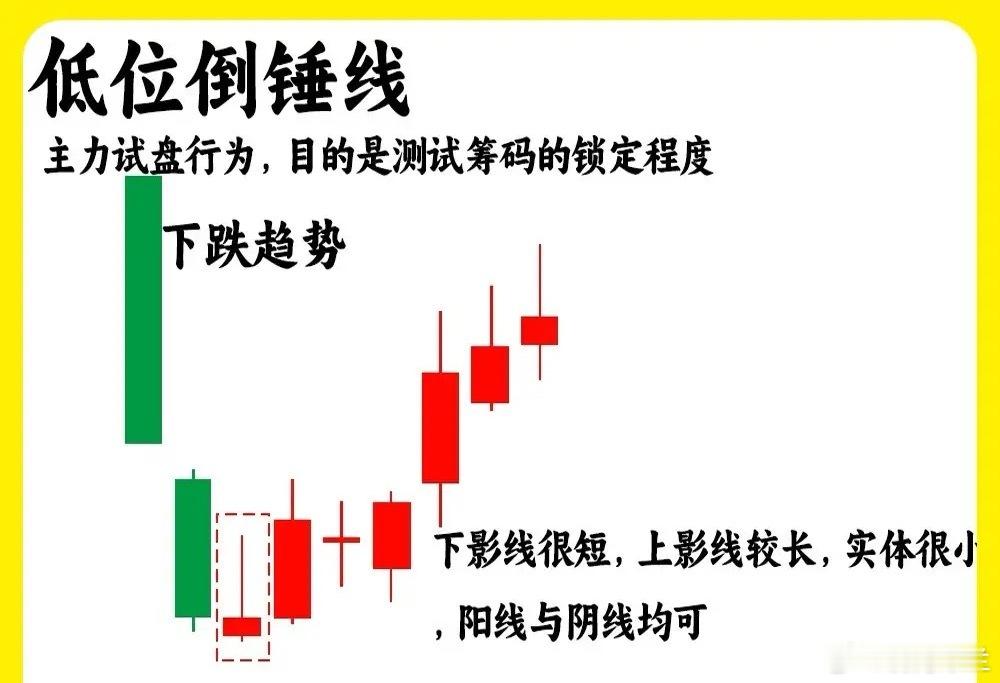 低位倒锤线

主力试盘行为，目的是测试筹码的锁定程度

下跌趋势

下影线很短，上影线较长，实体很小，阳线与阴线均可